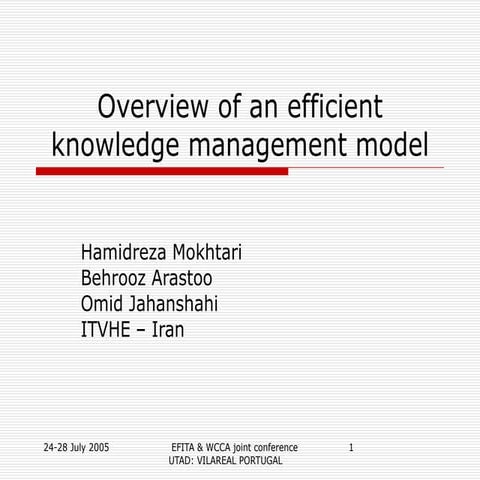 Overview of an efficient knowledge management model

Hamidreza Mokhtari
Behrooz Arastoo
Omid Jahanshahi
ITVHE – Iran

24-28 July 2005

EFITA & WCCA joint conference
UTAD: VILAREAL PORTUGAL

1